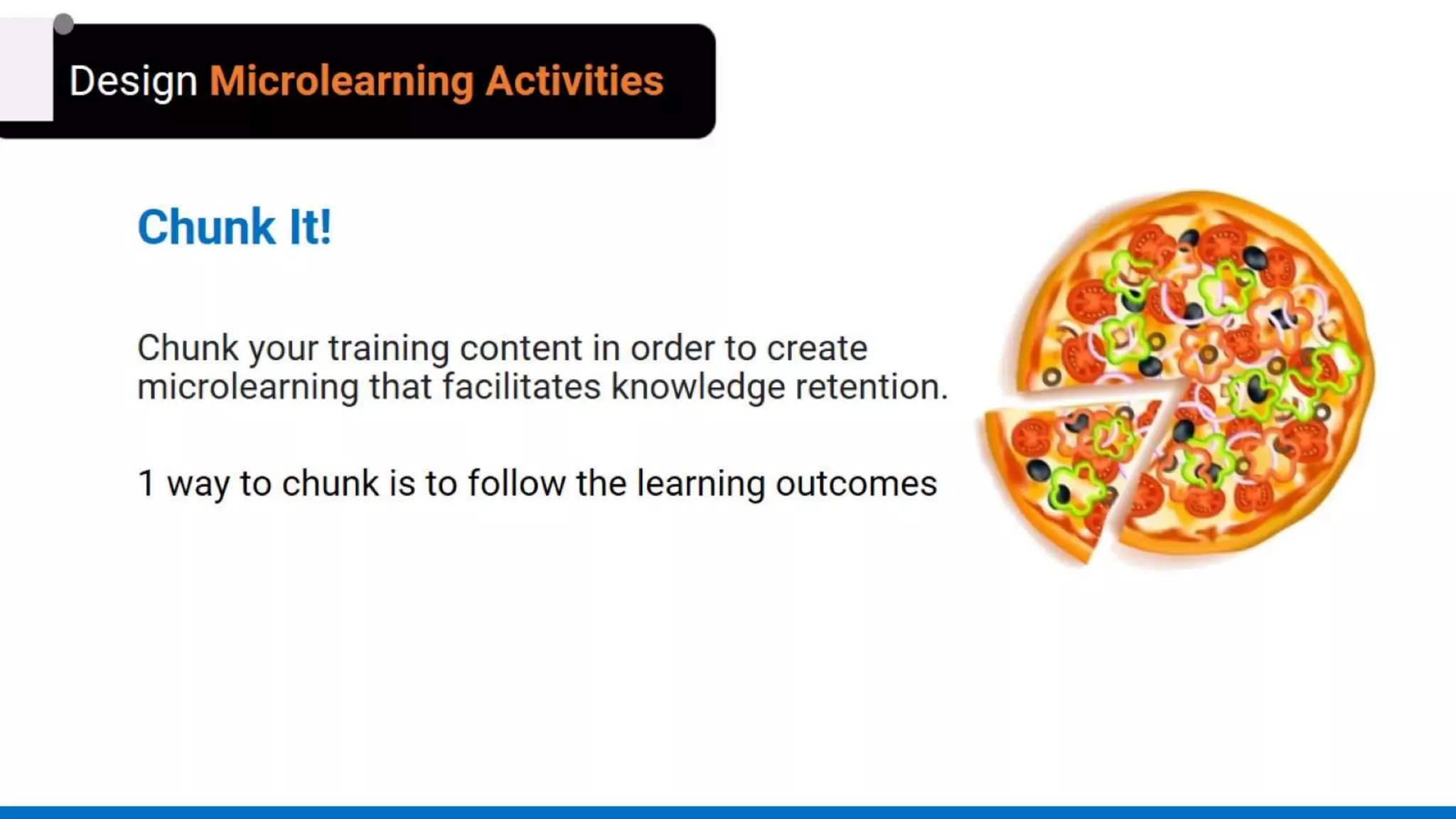 Design Microlearning Activities

Chunk It!

Chunk your training content in order to create microlearning that facilitates knowledge retention.

1 way to chunk is to follow the learning outcomes